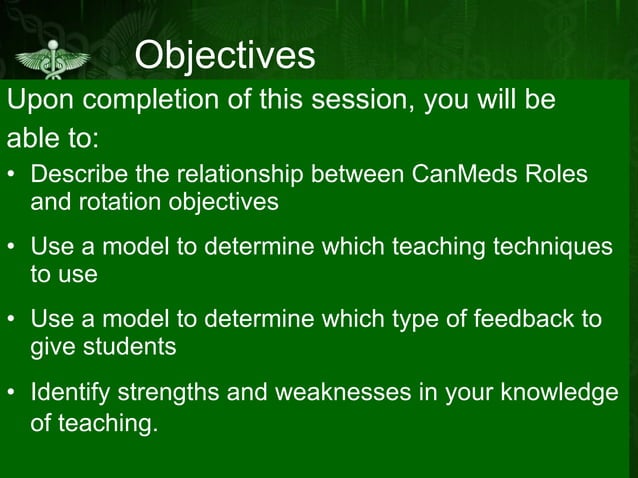 Objectives

Upon completion of this session, you will be able to:

• Describe the relationship between CanMeds Roles and rotation objectives

• Use a model to determine which teaching techniques to use

• Use a model to determine which type of feedback to give students

• Identify strengths and weaknesses in your knowledge of teaching.